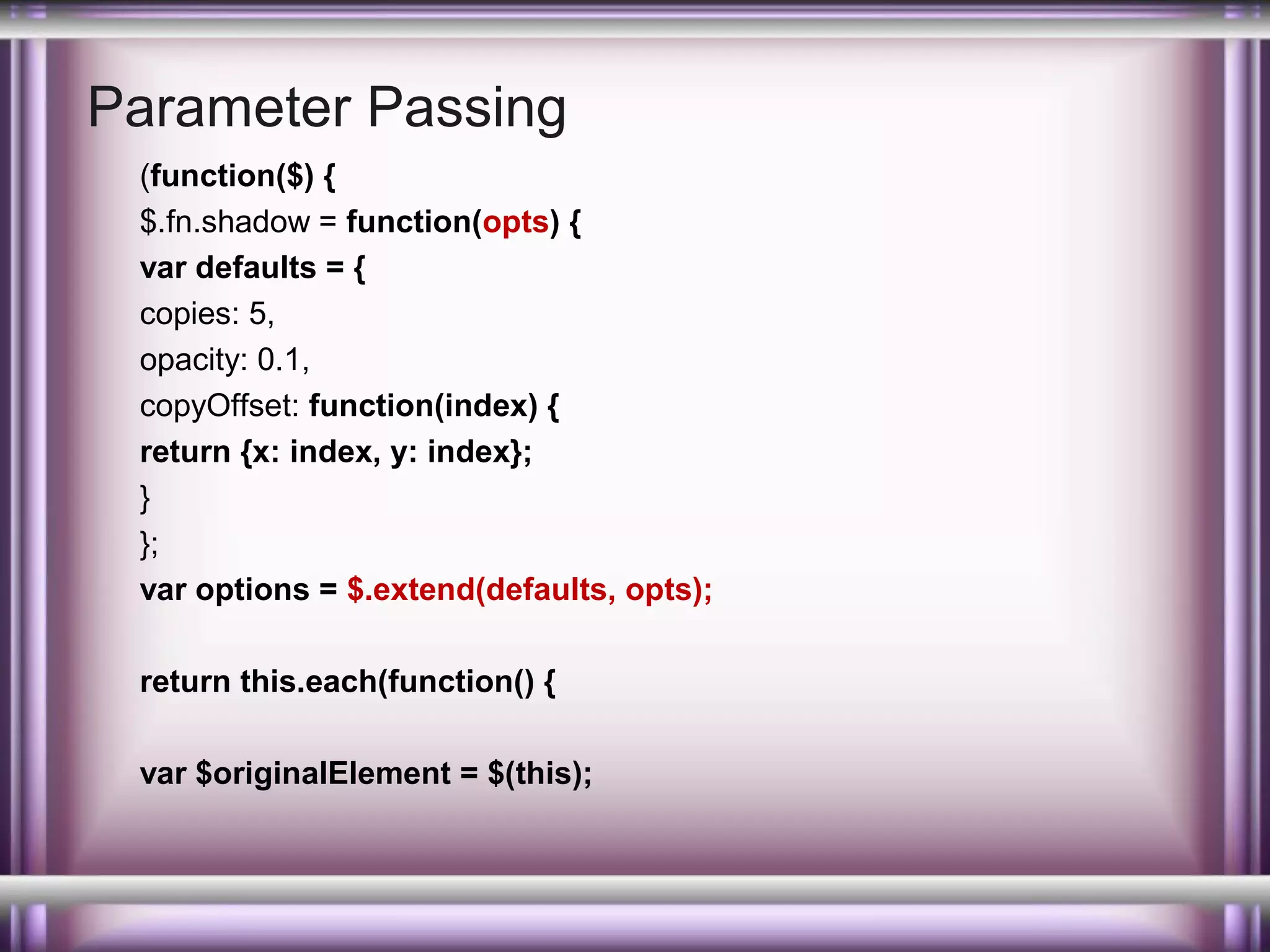 Parameter Passing

(function($) {
$.fn.shadow = function(opts) {
var defaults = {
copies: 5,
opacity: 0.1,
copyOffset: function(index) {
return {x: index, y: index};
}
};
var options = $.extend(defaults, opts);

return this.each(function() {

var $originalElement = $(this);